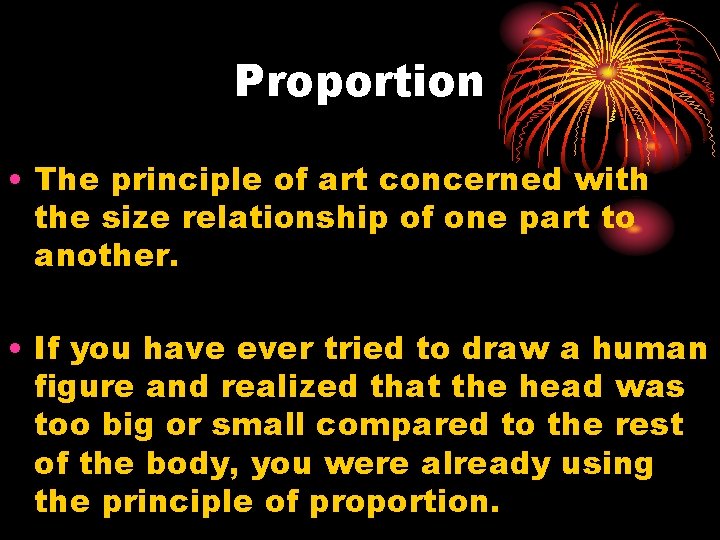 Proportion

• The principle of art concerned with the size relationship of one part to another.

• If you have ever tried to draw a human figure and realized that the head was too big or small compared to the rest of the body, you were already using the principle of proportion.